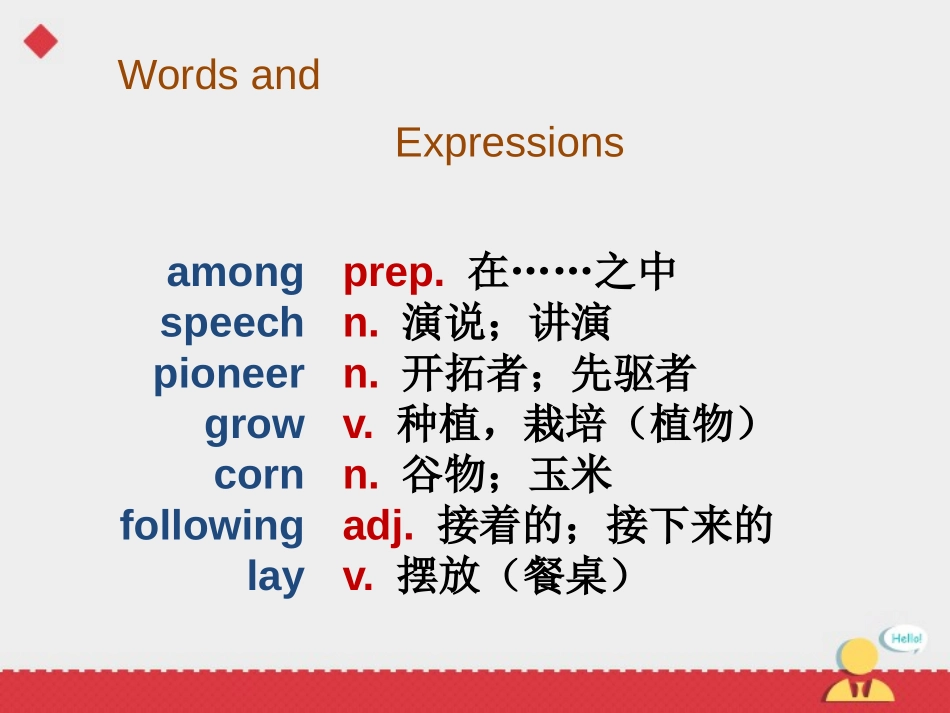 Words and

Expressions

among prep. 在……之中
speech n. 演说；讲演
pioneer n. 开拓者；先驱者
grow v. 种植，栽培（植物）
corn n. 谷物；玉米
following adj. 接着的；接下来的
lay v. 摆放（餐桌）

Hello!